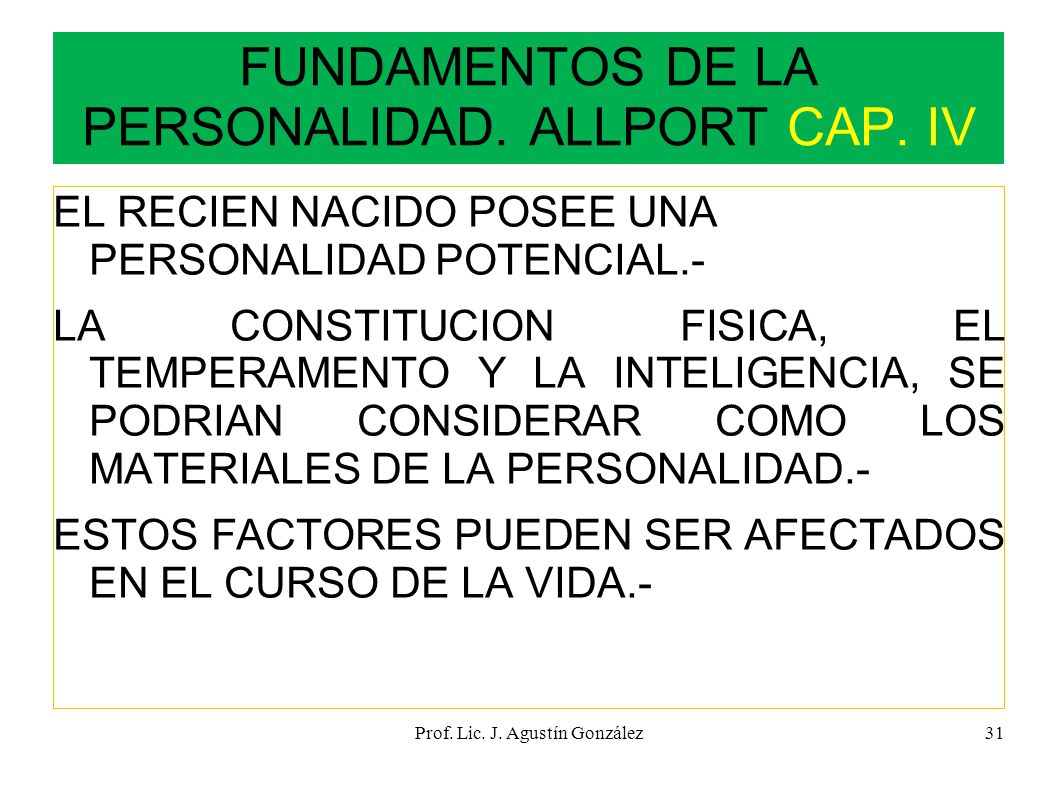 FUNDAMENTOS DE LA PERSONALIDAD. ALLPORT CAP. IV

EL RECIEN NACIDO POSEE UNA PERSONALIDAD POTENCIAL.-

LA CONSTITUCION FISICA, EL TEMPERAMENTO Y LA INTELIGENCIA, SE PODRIAN CONSIDERAR COMO LOS MATERIALES DE LA PERSONALIDAD.-

ESTOS FACTORES PUEDEN SER AFECTADOS EN EL CURSO DE LA VIDA.-

Prof. Lic. J. Agustín González

31